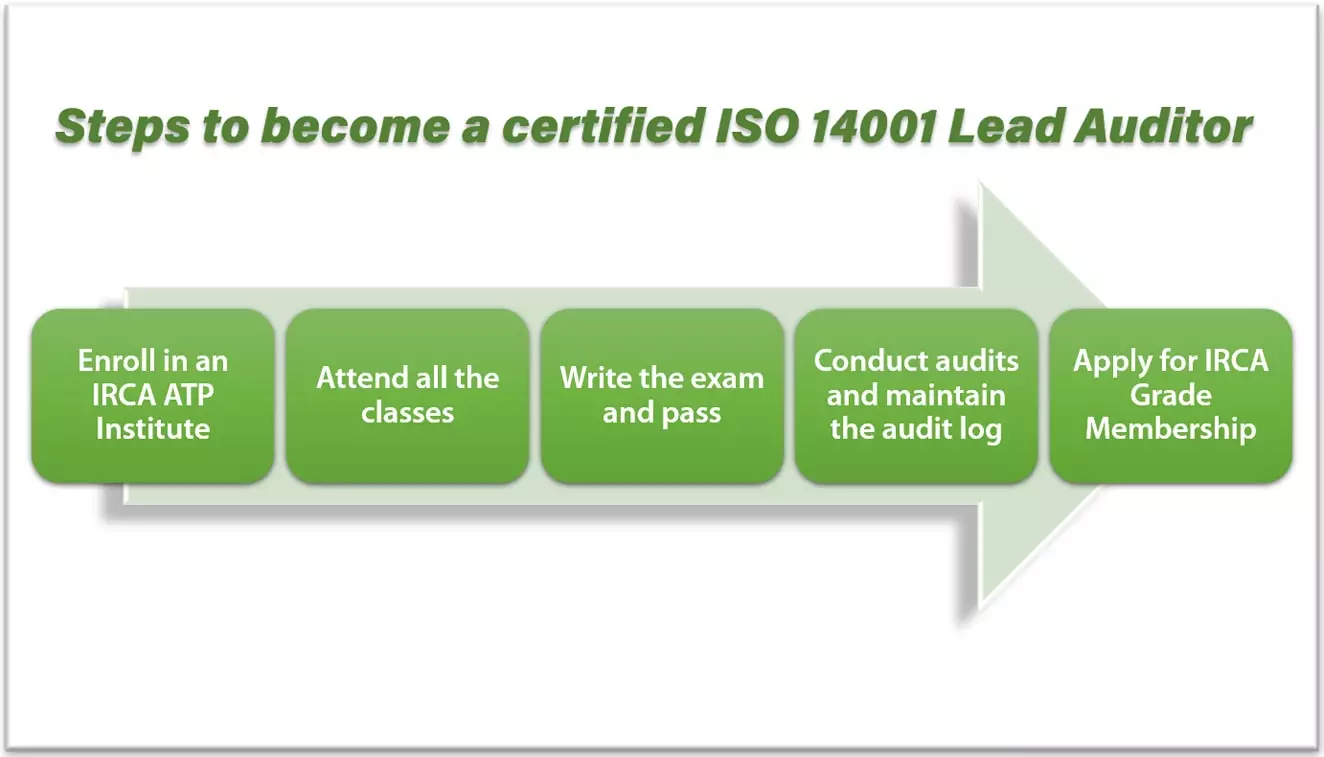 Steps to become a certified ISO 14001 Lead Auditor

Enroll in an IRCA ATP Institute

Attend all the classes

Write the exam and pass

Conduct audits and maintain the audit log

Apply for IRCA Grade Membership